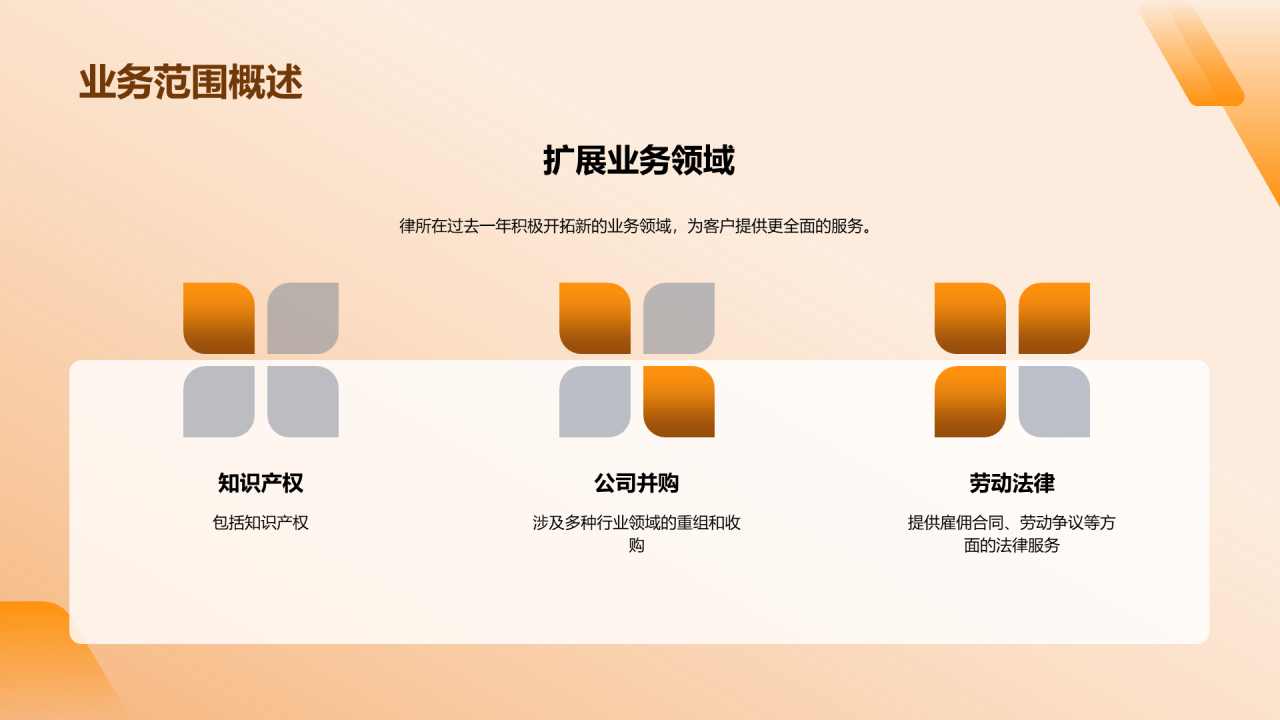 业务范围概述

扩展业务领域

律所在过去一年积极开拓新的业务领域，为客户提供更全面的服务。

知识产权

包括知识产权

公司并购

涉及多种行业领域的重组和收购

劳动法律

提供雇佣合同、劳动争议等方面的法律服务